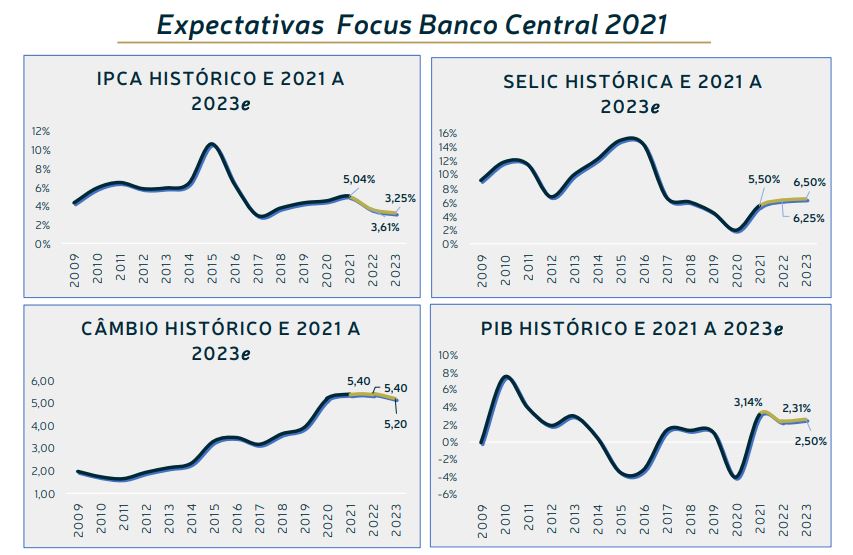 Expectativas Focus Banco Central 2021

IPCA HISTÓRICO E 2021 A 2023e

12%
10%
8%
6%
4%
2%
0%

5,04%
3,25%
3,61%

2009 2010 2011 2012 2013 2014 2015 2016 2017 2018 2019 2020 2021 2022 2023

SELIC HISTÓRICA E 2021 A 2023e

16%
14%
12%
10%
8%
6%
4%
2%
0%

5,50%
6,50%
6,25%

2009 2010 2011 2012 2013 2014 2015 2016 2017 2018 2019 2020 2021 2022 2023

CÂMBIO HISTÓRICO E 2021 A 2023e

6,00
5,00
4,00
3,00
2,00
1,00

5,40
5,40
5,20

2009 2010 2011 2012 2013 2014 2015 2016 2017 2018 2019 2020 2021 2022 2023

PIB HISTÓRICO E 2021 A 2023e

10%
8%
6%
4%
2%
0%
-2%
-4%
-6%

3,14%
2,31%
2,50%

2009 2010 2011 2012 2013 2014 2015 2016 2017 2018 2019 2020 2021 2022 2023